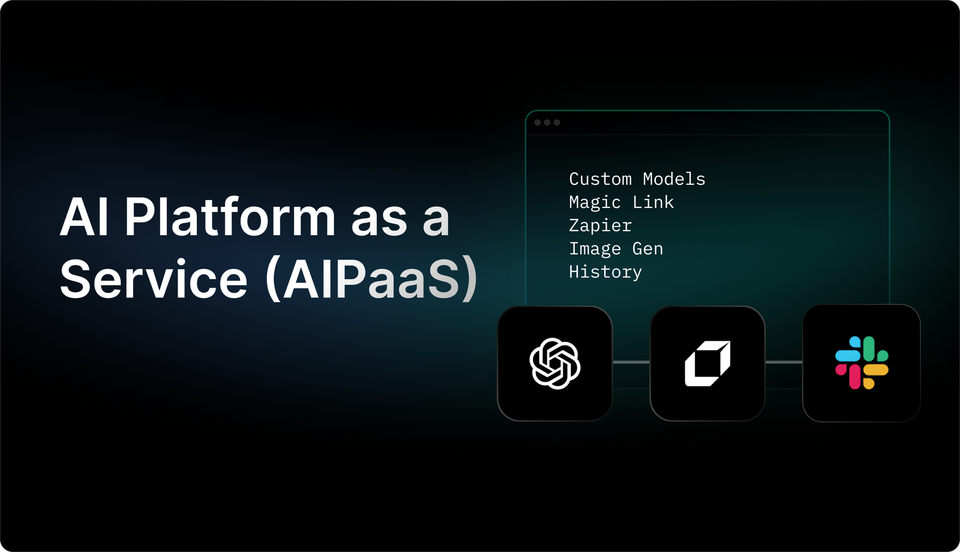 AI Platform as a Service (AIPaaS)

Custom Models
Magic Link
Zapier
Image Gen
History